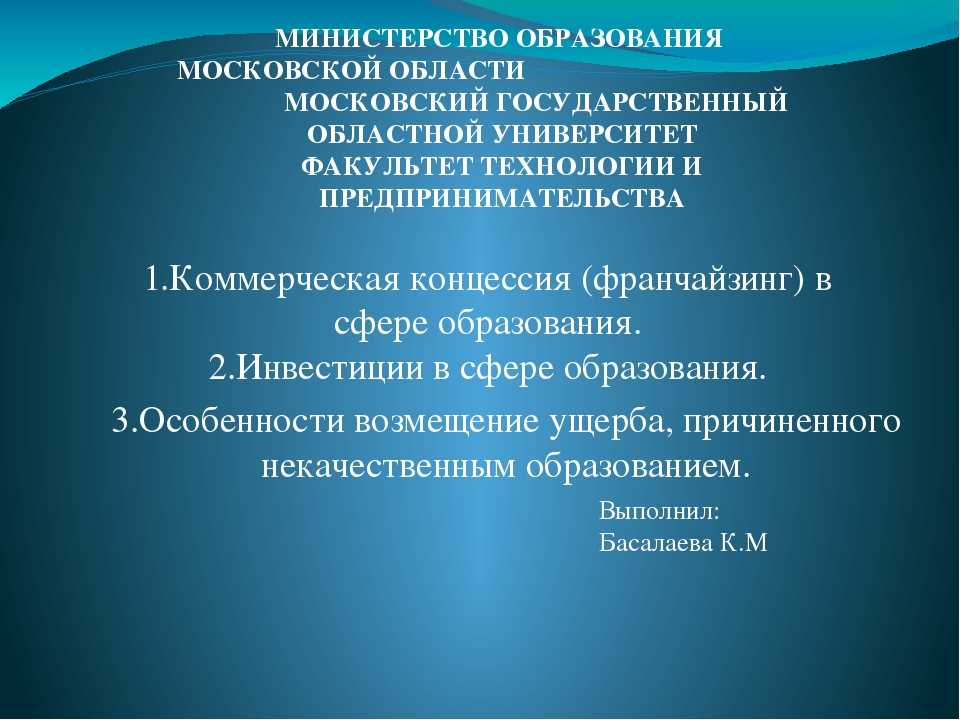 МИНИСТЕРСТВО ОБРАЗОВАНИЯ МОСКОВСКОЙ ОБЛАСТИ МОСКОВСКИЙ ГОСУДАРСТВЕННЫЙ ОБЛАСТНОЙ УНИВЕРСИТЕТ ФАКУЛЬТЕТ ТЕХНОЛОГИИ И ПРЕДПРИНИМАТЕЛЬСТВА

1.Коммерческая концессия (франчайзинг) в сфере образования.
2.Инвестиции в сфере образования.
3.Особенности возмещение ущерба, причиненного некачественным образованием.

Выполнил:
Басалаева К.М